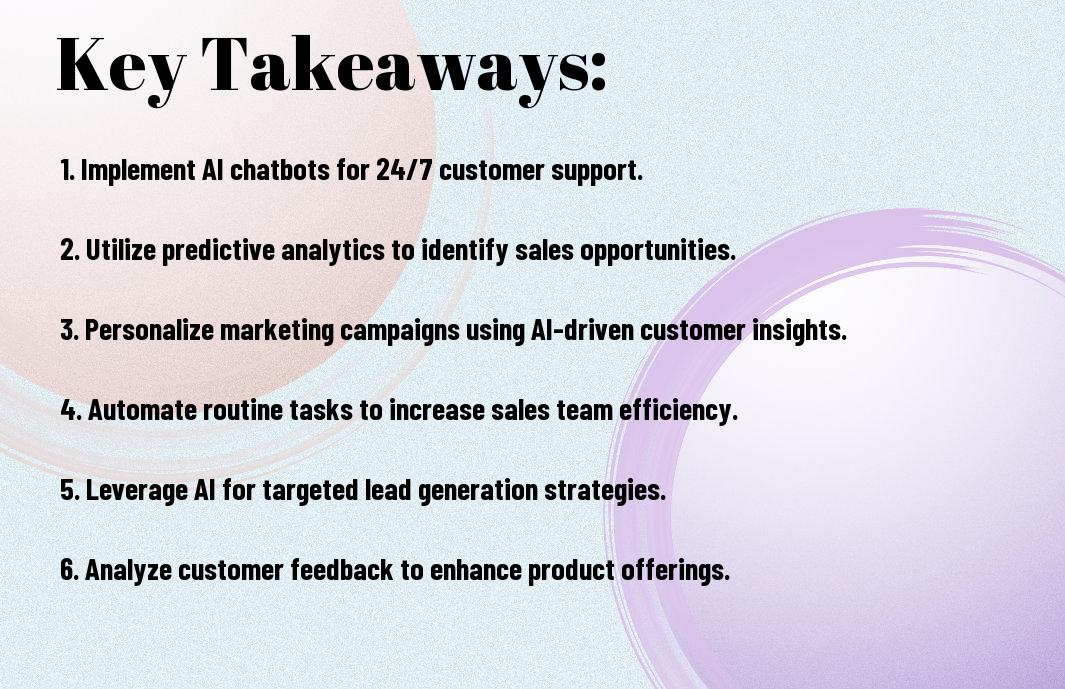 Key Takeaways:

1. Implement AI chatbots for 24/7 customer support.

2. Utilize predictive analytics to identify sales opportunities.

3. Personalize marketing campaigns using AI-driven customer insights.

4. Automate routine tasks to increase sales team efficiency.

5. Leverage AI for targeted lead generation strategies.

6. Analyze customer feedback to enhance product offerings.